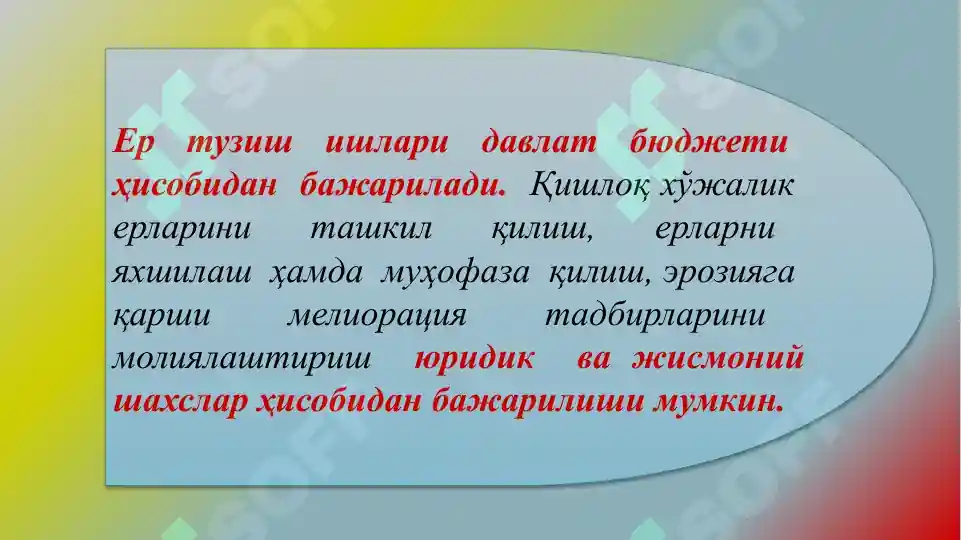 Ер тузиш ишлари давлат бюджети ҳисобидан бажарилади. Қишлоқ хўжалик ерларини ташкил қилиш, ерларни яхшилаш ҳамда муҳофаза қилиш, эрозияга қарши мелиорация тадбирларини молиялаштириш юридик ва жисмоний шахслар ҳисобидан бажарилиши мумкин.